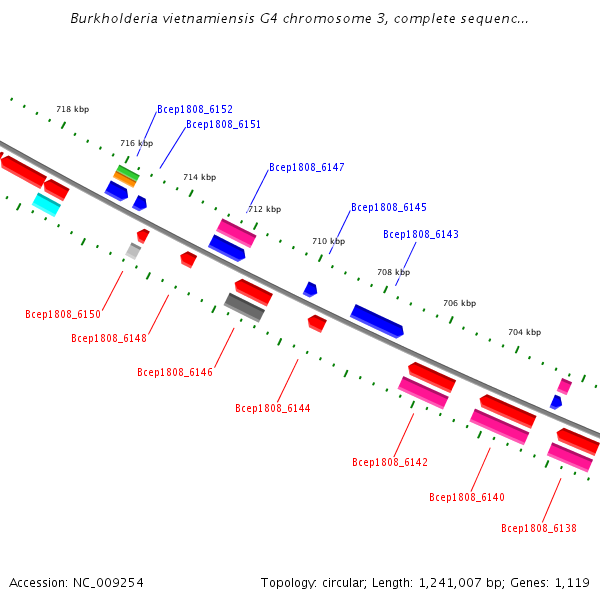 Burkholderia vietnamiensis G4 chromosome 3, complete sequenc...

718 kbp
Bcep1808_6152
Bcep1808_6151
716 kbp
714 kbp
Bcep1808_6147
712 kbp
Bcep1808_6145
710 kbp
Bcep1808_6143
708 kbp
706 kbp
704 kbp

Bcep1808_6150
Bcep1808_6148
Bcep1808_6146
Bcep1808_6144
Bcep1808_6142
Bcep1808_6140
Bcep1808_6138

Accession: NC_009254
Topology: circular; Length: 1,241,007 bp; Genes: 1,119